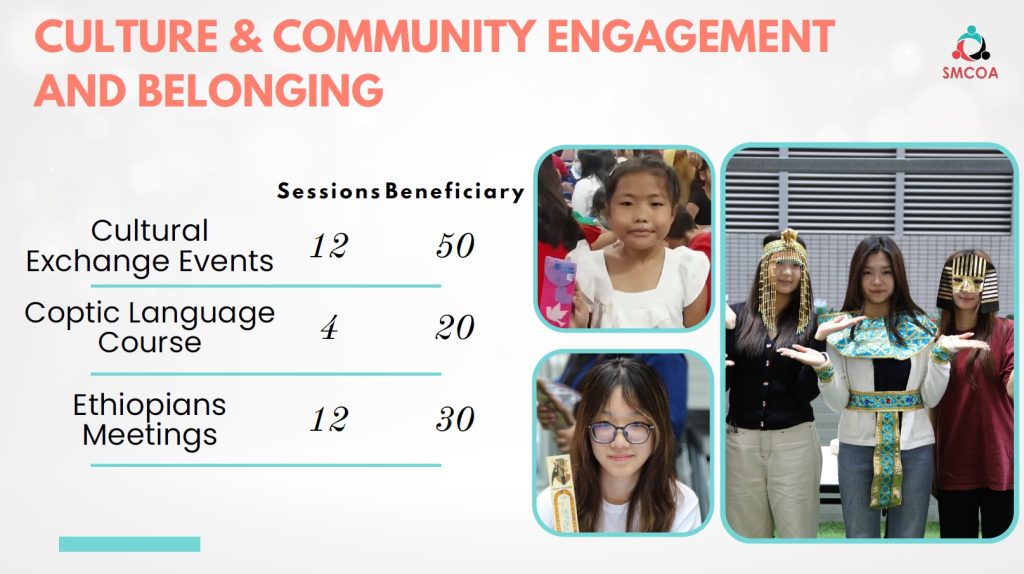 CULTURE & COMMUNITY ENGAGEMENT AND BELONGING

SMCOA

| | Sessions | Beneficiary |
|---|---|---|
| Cultural Exchange Events | 12 | 50 |
| Coptic Language Course | 4 | 20 |
| Ethiopians Meetings | 12 | 30 |